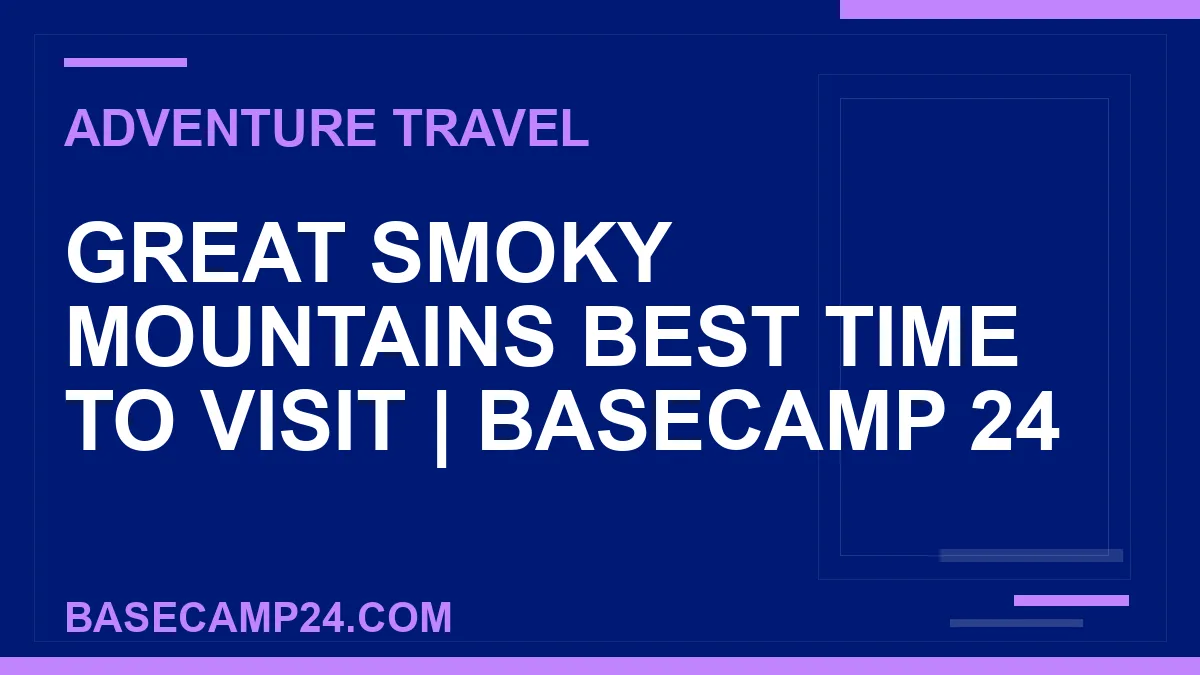 ADVENTURE TRAVEL

GREAT SMOKY MOUNTAINS BEST TIME TO VISIT | BASECAMP 24

BASECAMP24.COM